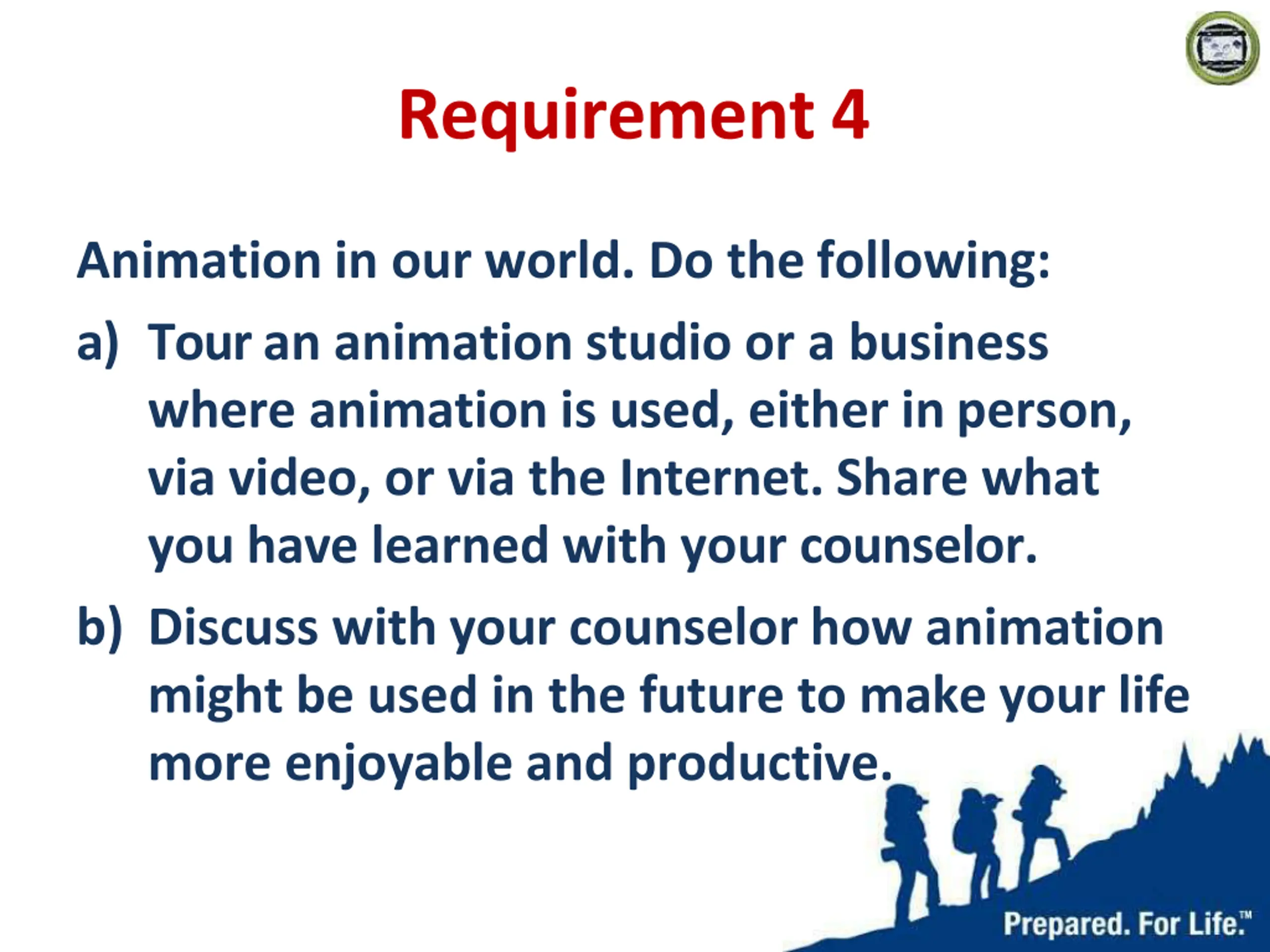 Requirement 4

Animation in our world. Do the following:

a) Tour an animation studio or a business where animation is used, either in person, via video, or via the Internet. Share what you have learned with your counselor.

b) Discuss with your counselor how animation might be used in the future to make your life more enjoyable and productive.

Prepared. For Life.™